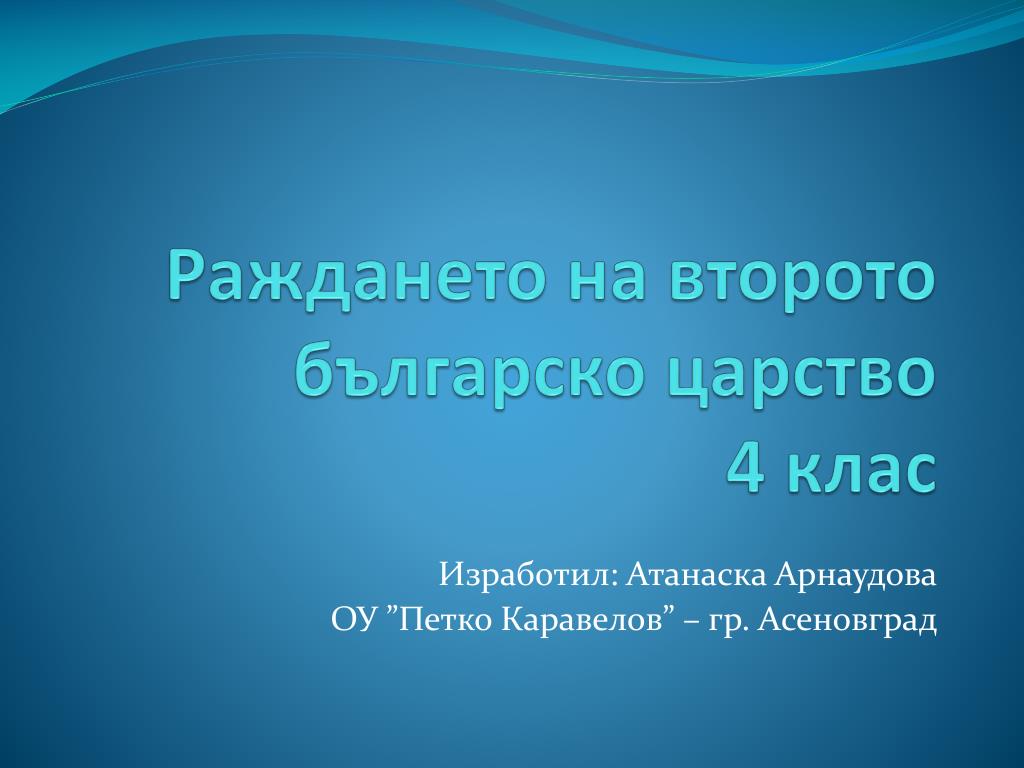 Раждането на второто българско царство
4 клас

Изработил: Атанаска Арнаудова
ОУ ”Петко Каравелов” – гр. Асеновград